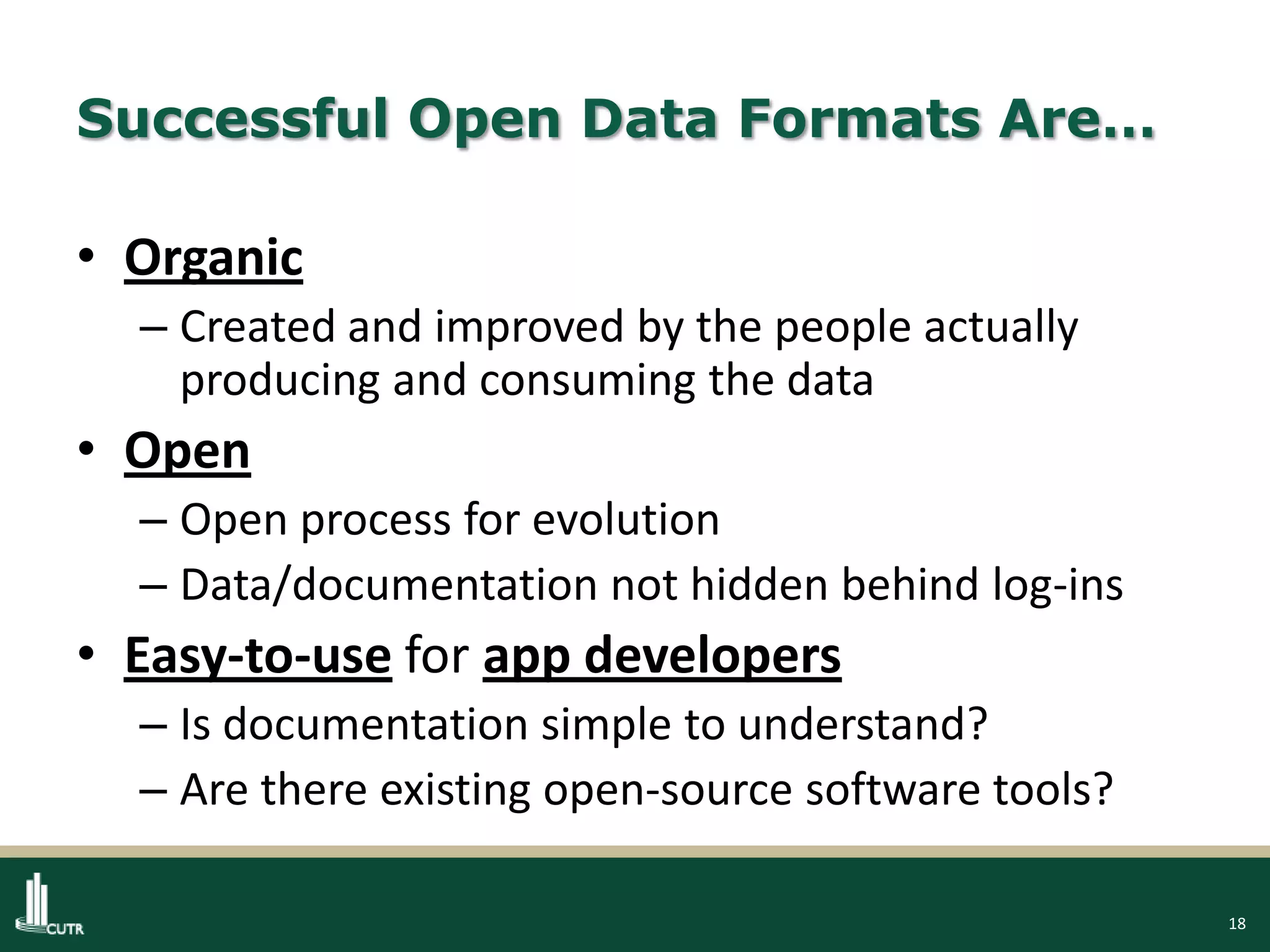 Successful Open Data Formats Are…

• Organic
– Created and improved by the people actually producing and consuming the data
• Open
– Open process for evolution
– Data/documentation not hidden behind log-ins
• Easy-to-use for app developers
– Is documentation simple to understand?
– Are there existing open-source software tools?

CUTR

18